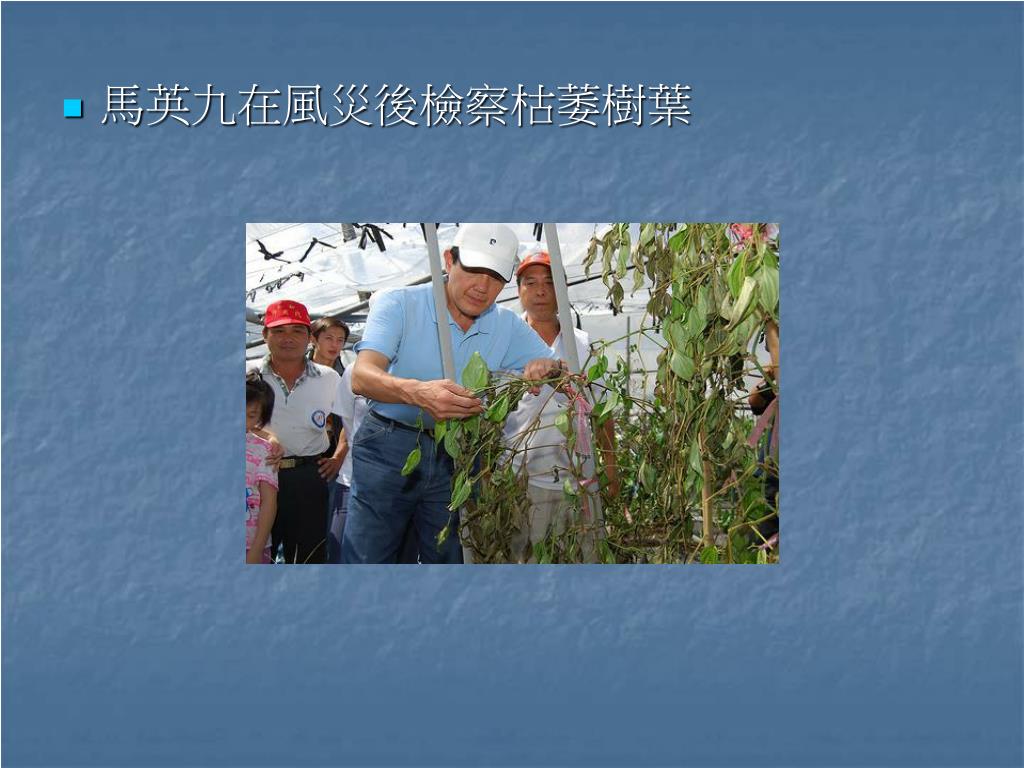 馬英九在風災後檢察枯萎樹葉